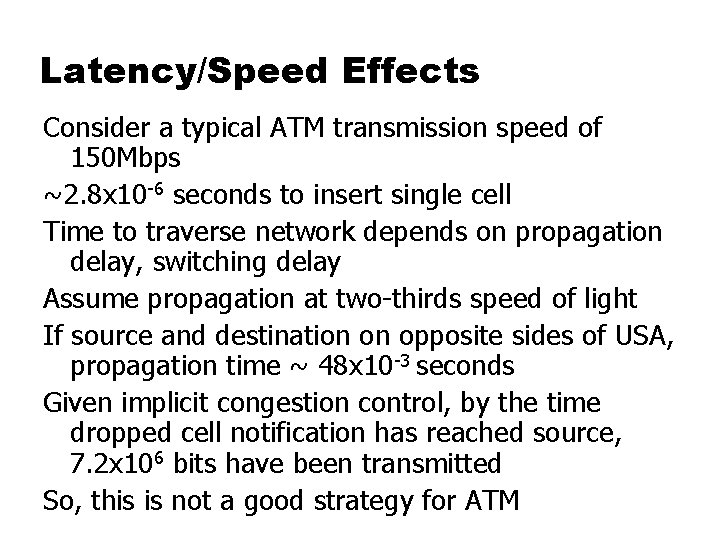 Latency/Speed Effects

Consider a typical ATM transmission speed of 150Mbps

~$2.8x10^{-6}$ seconds to insert single cell

Time to traverse network depends on propagation delay, switching delay

Assume propagation at two-thirds speed of light

If source and destination on opposite sides of USA, propagation time ~ $48x10^{-3}$ seconds

Given implicit congestion control, by the time dropped cell notification has reached source, $7.2x10^{6}$ bits have been transmitted

So, this is not a good strategy for ATM